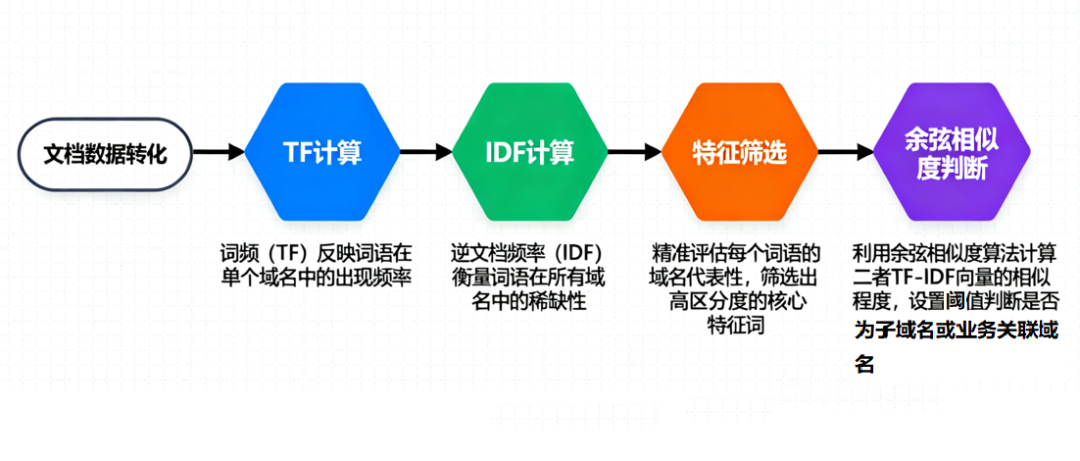 文档数据转化

TF计算

IDF计算

特征筛选

余弦相似度判断

词频（TF）反映词语在单个域名中的出现频率

逆文档频率（IDF）衡量词语在所有域名中的稀缺性

精准评估每个词语的域名代表性，筛选出高区分度的核心特征词

利用余弦相似度算法计算二者TF-IDF向量的相似程度，设置阈值判断是否为子域名或业务关联域名